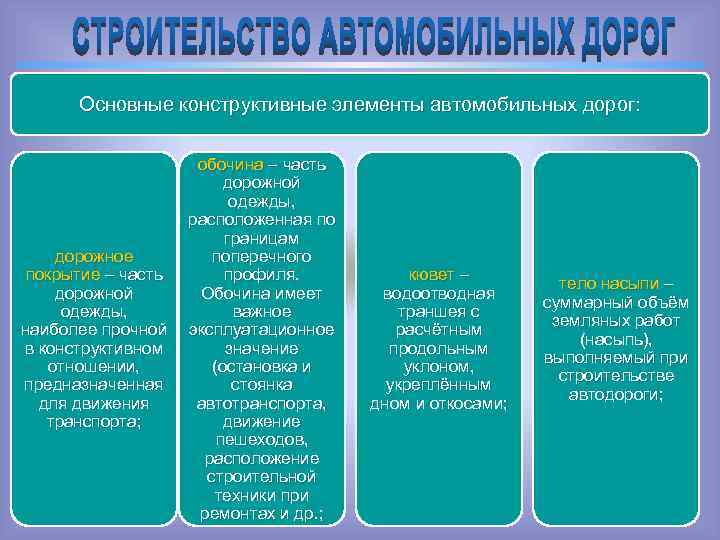 СТРОИТЕЛЬСТВО АВТОМОБИЛЬНЫХ ДОРОГ

Основные конструктивные элементы автомобильных дорог:

дорожное покрытие – часть дорожной одежды, наиболее прочной в конструктивном отношении, предназначенная для движения транспорта;

обочина – часть дорожной одежды, расположенная по границам поперечного профиля. Обочина имеет важное эксплуатационное значение (остановка и стоянка автотранспорта, движение пешеходов, расположение строительной техники при ремонтах и др.;

кювет – водоотводная траншея с расчётным продольным уклоном, укреплённым дном и откосами;

тело насыпи – суммарный объём земляных работ (насыпь), выполняемый при строительстве автодороги;